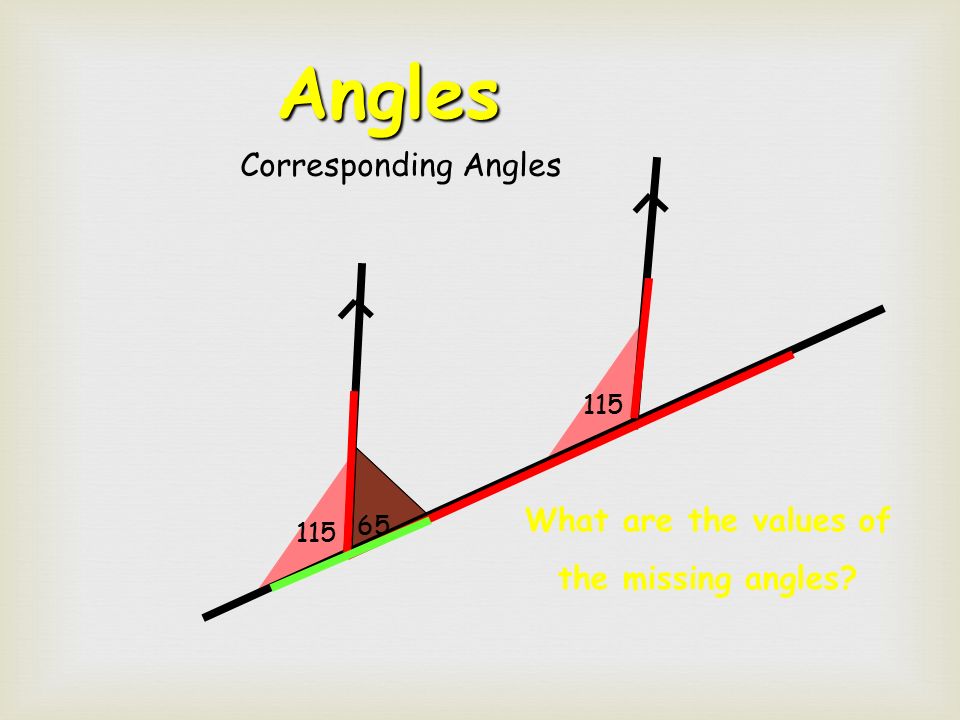 Angles

Corresponding Angles

115

115

65

What are the values of the missing angles?